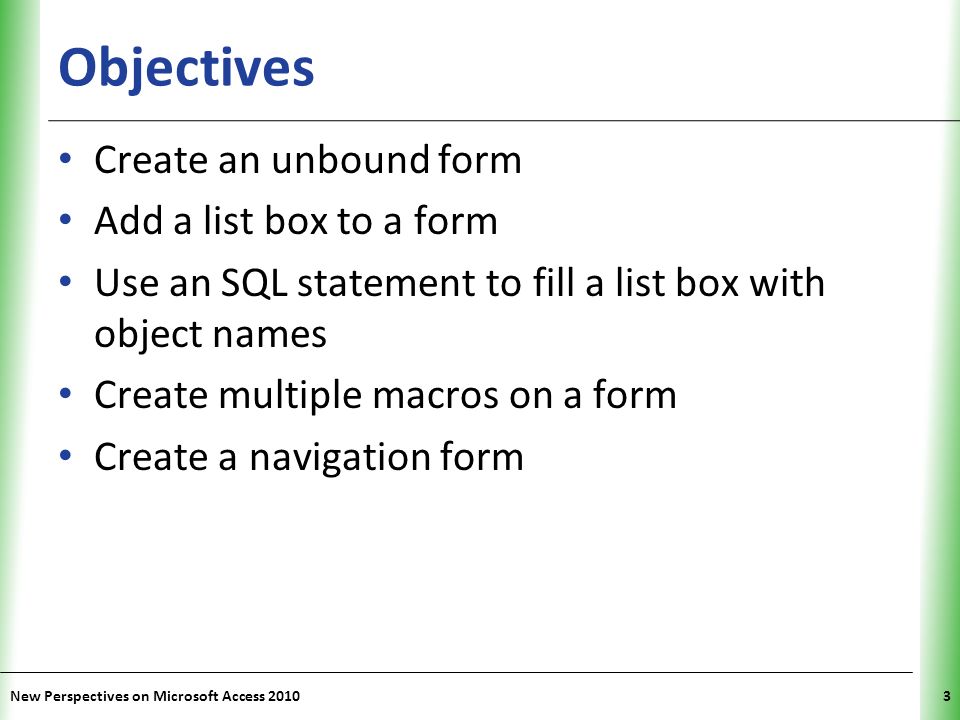 Objectives

• Create an unbound form
• Add a list box to a form
• Use an SQL statement to fill a list box with object names
• Create multiple macros on a form
• Create a navigation form

New Perspectives on Microsoft Access 2010

3